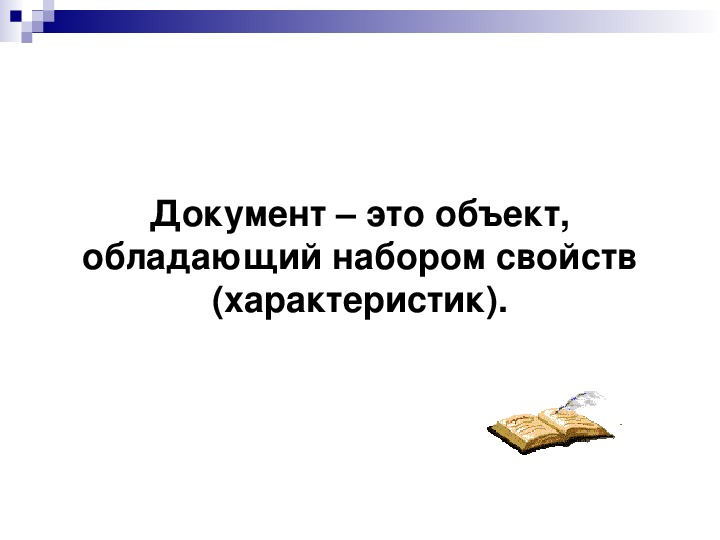 Документ – это объект, обладающий набором свойств (характеристик).